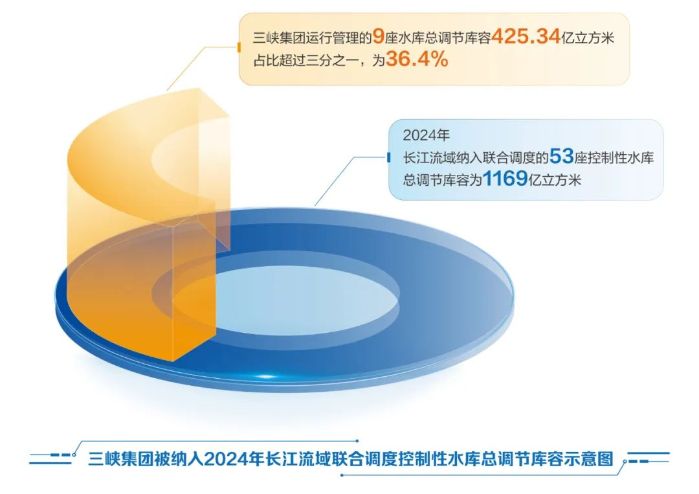 三峡集团运行管理的9座水库总调节库容425.34亿立方米
占比超过三分之一，为36.4%

2024年
长江流域纳入联合调度的53座控制性水库
总调节库容为1169亿立方米

三峡集团被纳入2024年长江流域联合调度控制性水库总调节库容示意图